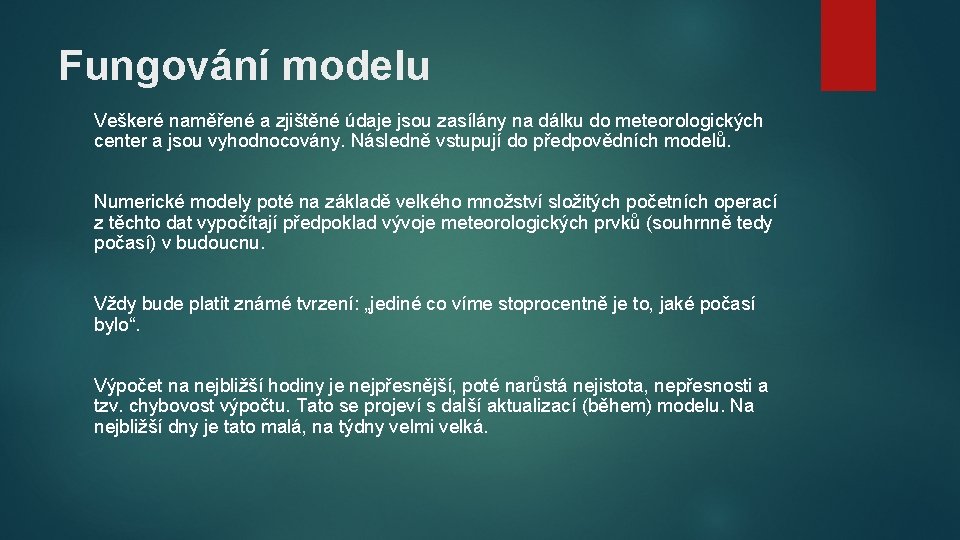 Fungování modelu

Veškeré naměřené a zjištěné údaje jsou zasílány na dálku do meteorologických center a jsou vyhodnocovány. Následně vstupují do předpovědních modelů.

Numerické modely poté na základě velkého množství složitých početních operací z těchto dat vypočítají předpoklad vývoje meteorologických prvků (souhrnně tedy počasí) v budoucnu.

Vždy bude platit známé tvrzení: „jediné co víme stoprocentně je to, jaké počasí bylo“.

Výpočet na nejbližší hodiny je nejpřesnější, poté narůstá nejistota, nepřesnosti a tzv. chybovost výpočtu. Tato se projeví s další aktualizací (během) modelu. Na nejbližší dny je tato malá, na týdny velmi velká.